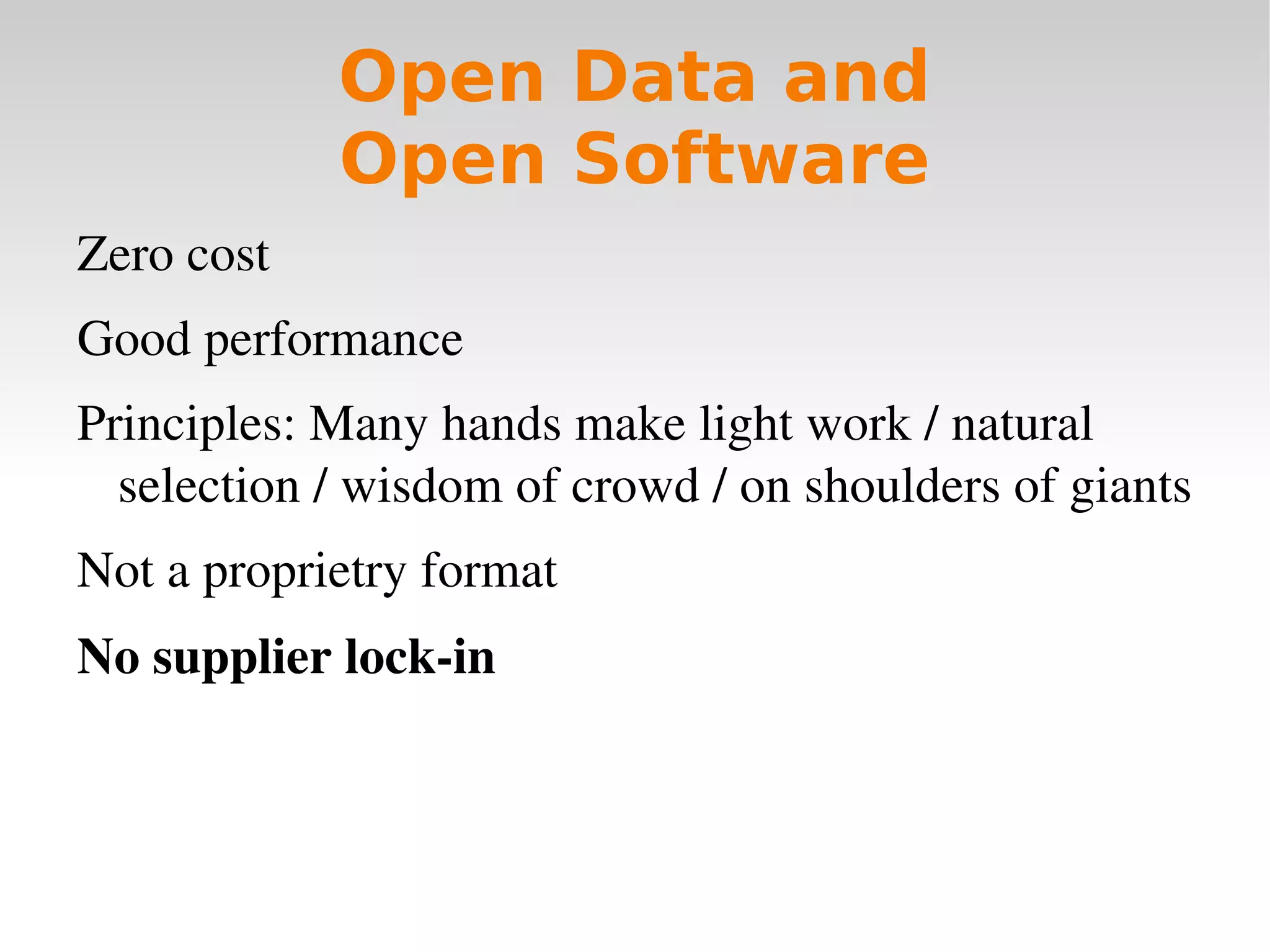 Open Data and
Open Software

Zero cost

Good performance

Principles: Many hands make light work / natural selection / wisdom of crowd / on shoulders of giants

Not a proprietry format

No supplier lock-in